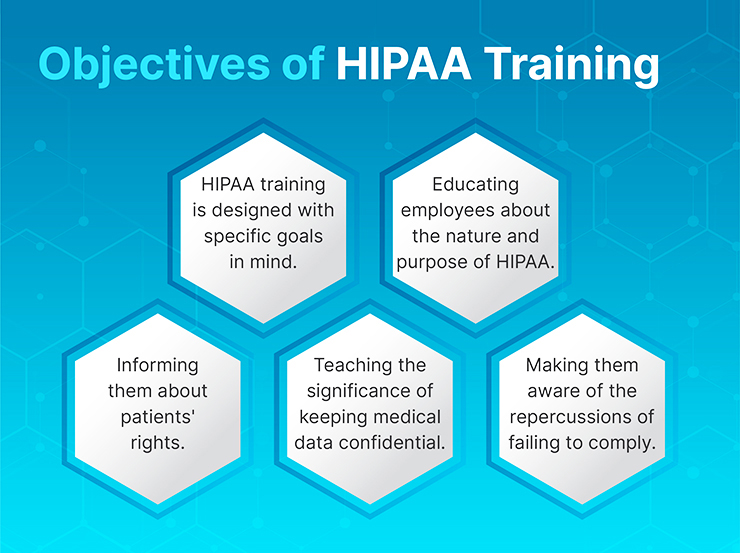 Objectives of HIPAA Training

HIPAA training is designed with specific goals in mind.

Educating employees about the nature and purpose of HIPAA.

Informing them about patients' rights.

Teaching the significance of keeping medical data confidential.

Making them aware of the repercussions of failing to comply.